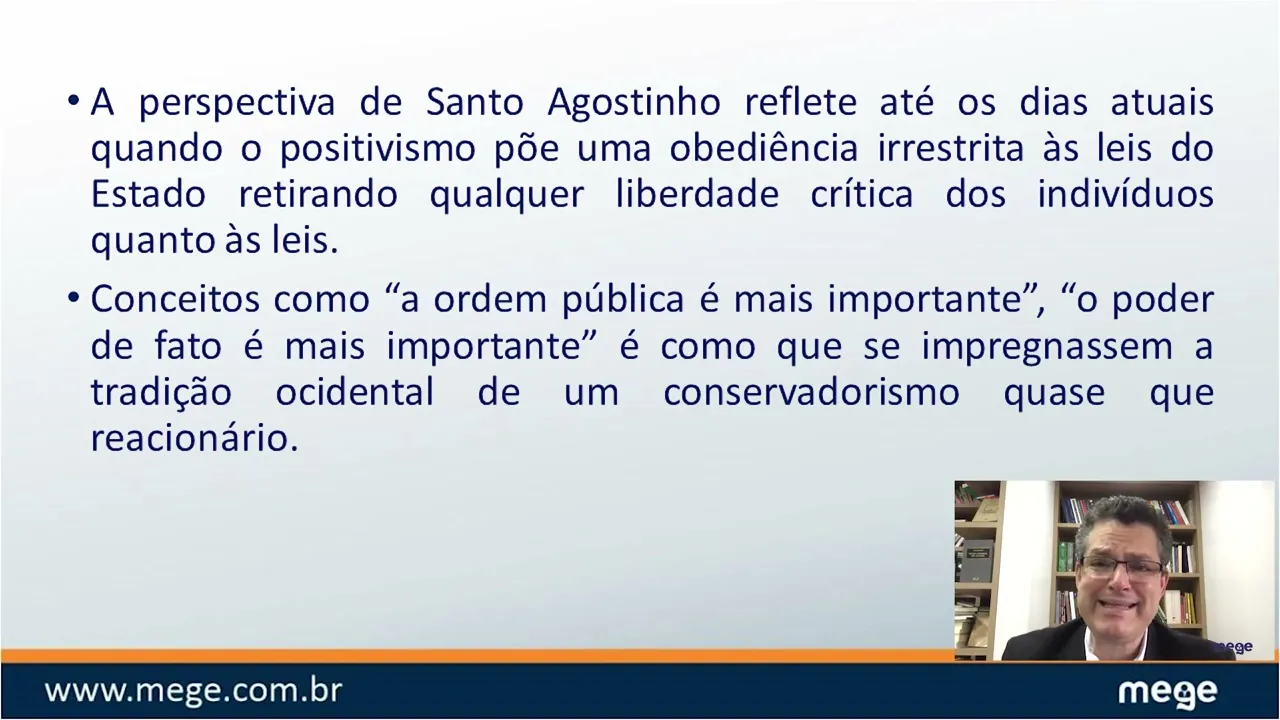 • A perspectiva de Santo Agostinho reflete até os dias atuais quando o positivismo põe uma obediência irrestrita às leis do Estado retirando qualquer liberdade crítica dos indivíduos quanto às leis.

• Conceitos como “a ordem pública é mais importante”, “o poder de fato é mais importante” é como que se impregnassem a tradição ocidental de um conservadorismo quase que reacionário.

mege

www.mege.com.br

mege